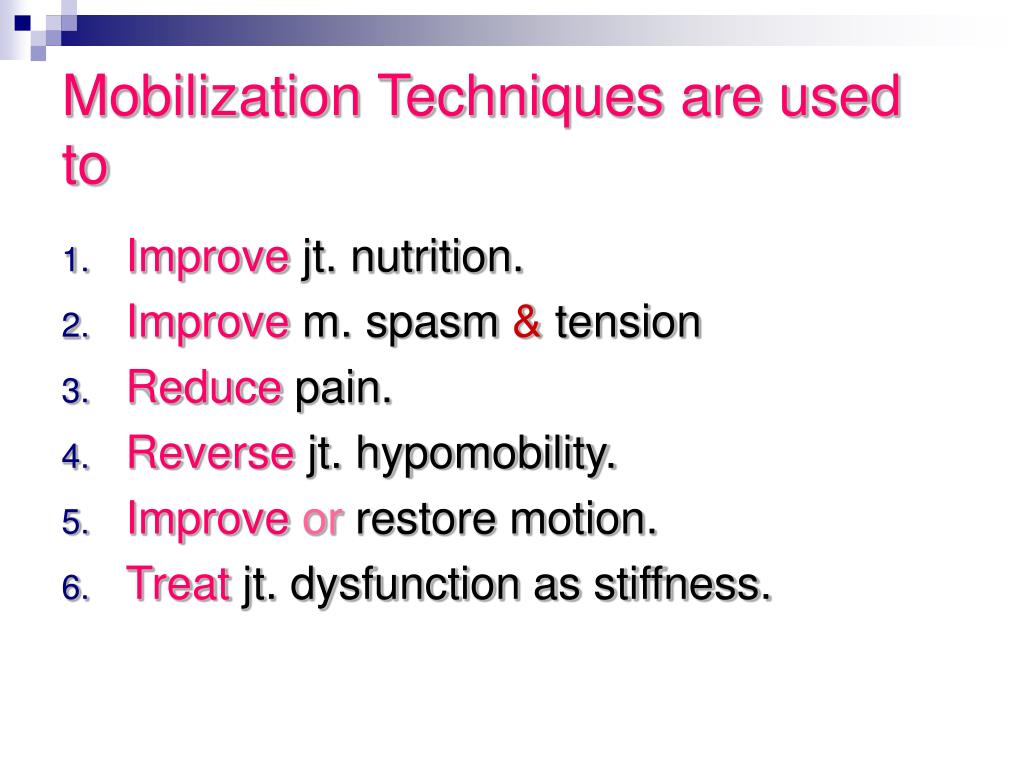 Mobilization Techniques are used to

1. Improve jt. nutrition.
2. Improve m. spasm & tension
3. Reduce pain.
4. Reverse jt. hypomobility.
5. Improve or restore motion.
6. Treat jt. dysfunction as stiffness.